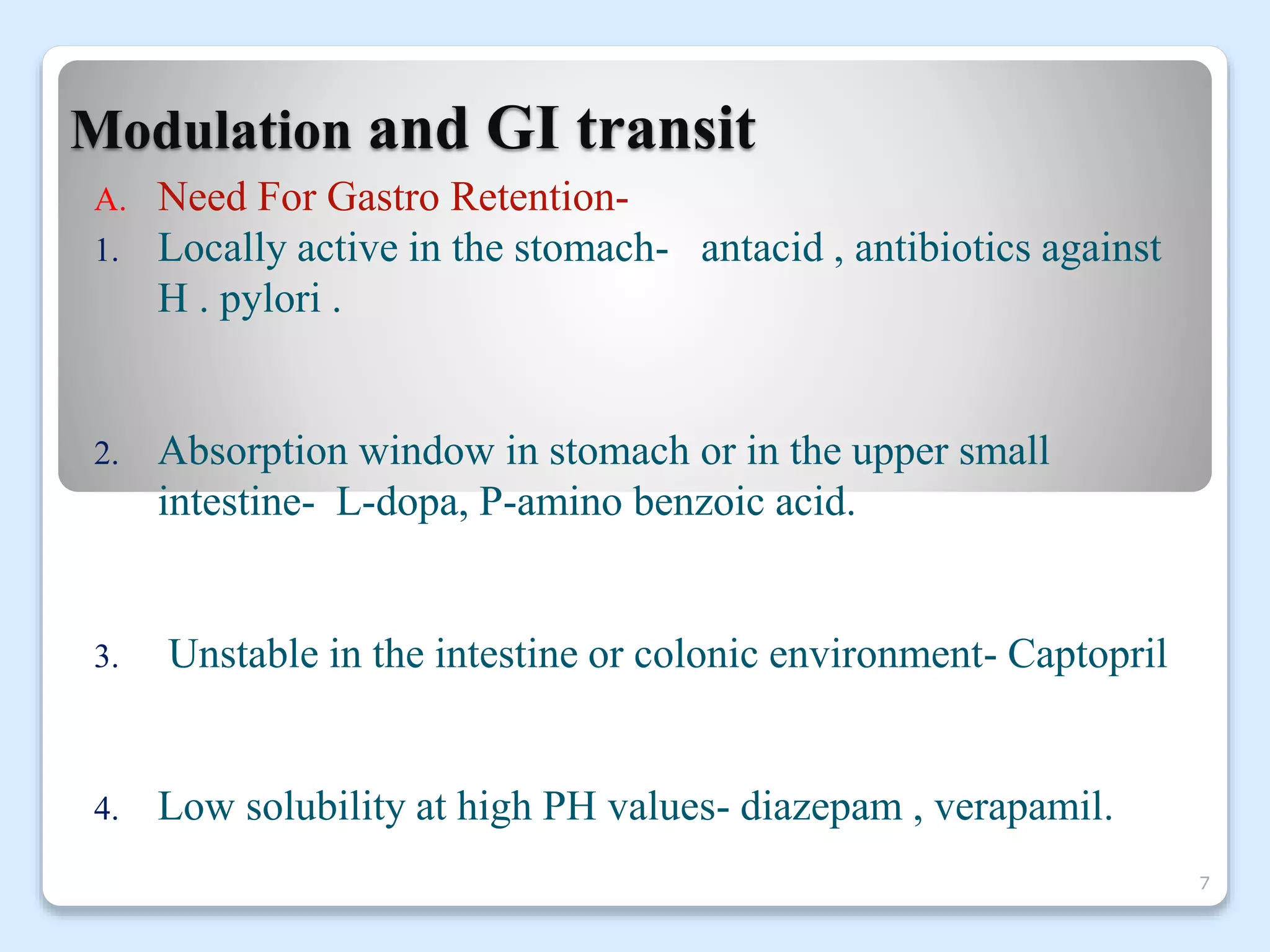 Modulation and GI transit

A. Need For Gastro Retention-

1. Locally active in the stomach- antacid , antibiotics against H . pylori .

2. Absorption window in stomach or in the upper small intestine- L-dopa, P-amino benzoic acid.

3. Unstable in the intestine or colonic environment- Captopril

4. Low solubility at high PH values- diazepam , verapamil.

7